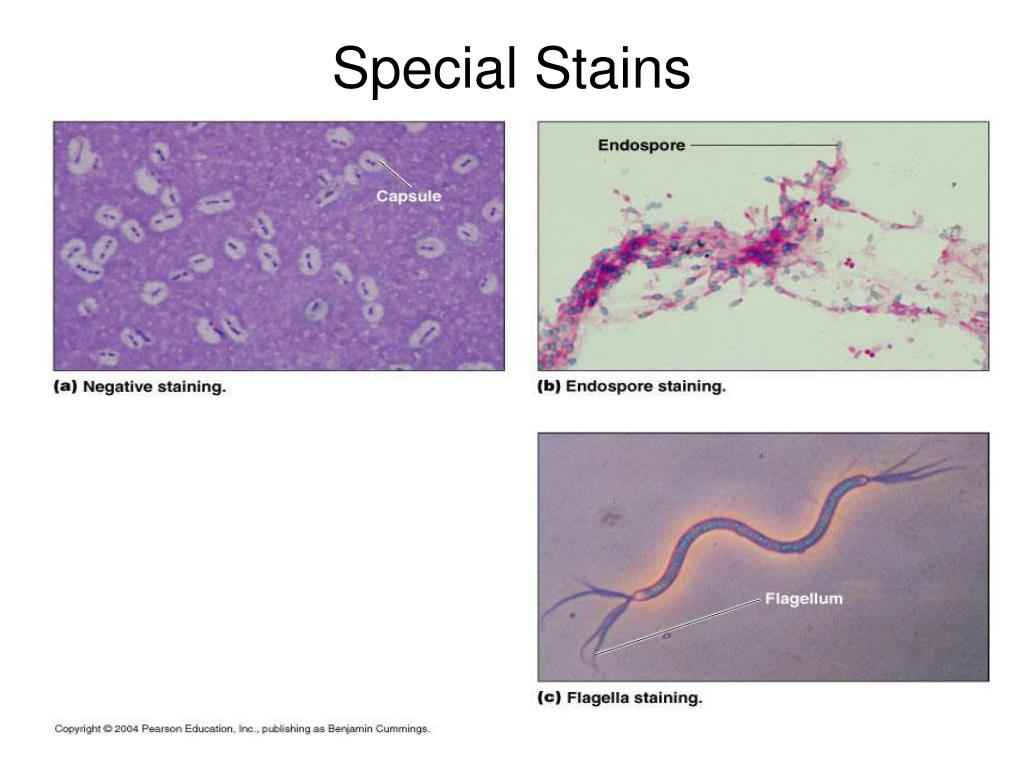 Special Stains

Capsule

(a) Negative staining.

Endospore

(b) Endospore staining.

Flagellum

(c) Flagella staining.

Copyright © 2004 Pearson Education, Inc., publishing as Benjamin Cummings.